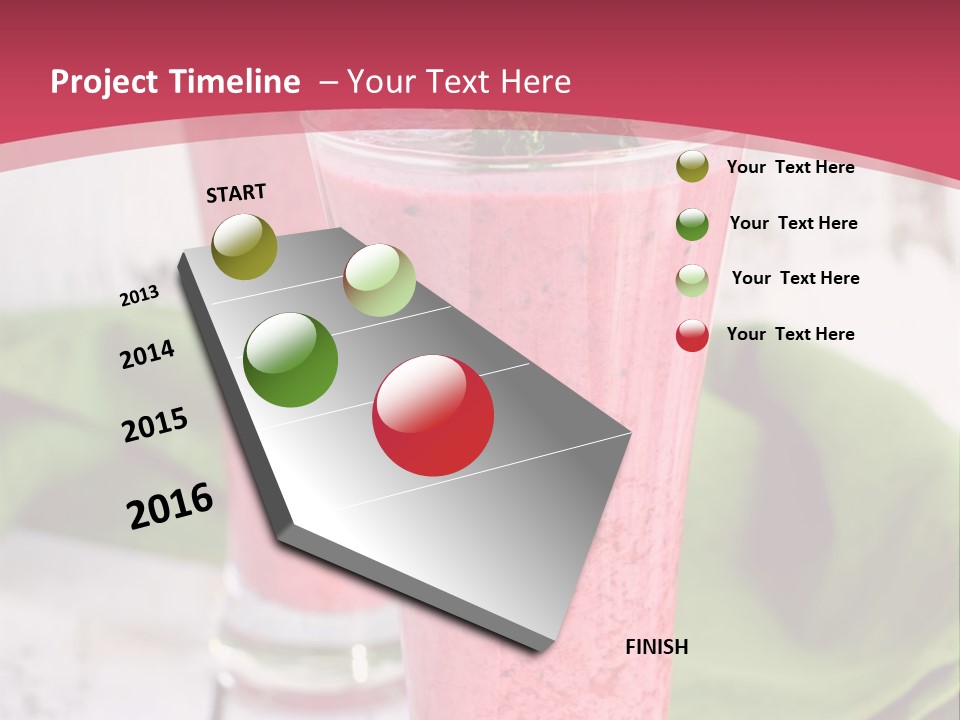 Project Timeline – Your Text Here

START

2013

2014

2015

2016

FINISH

Your Text Here

Your Text Here

Your Text Here

Your Text Here